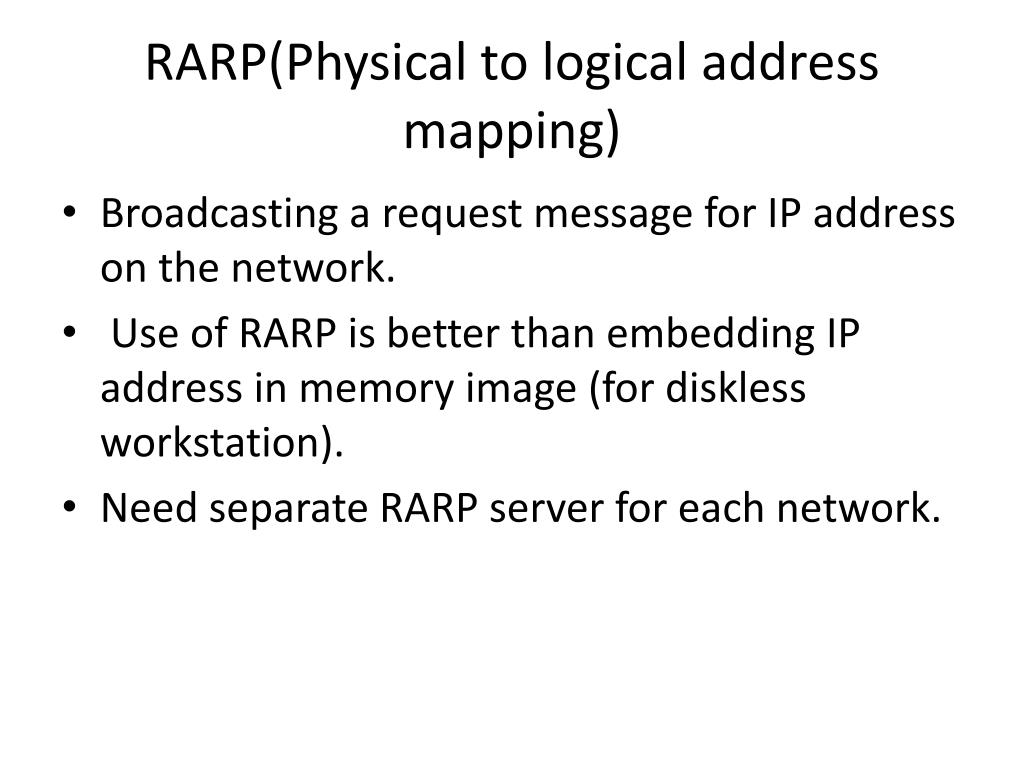 RARP(Physical to logical address mapping)

• Broadcasting a request message for IP address on the network.
• Use of RARP is better than embedding IP address in memory image (for diskless workstation).
• Need separate RARP server for each network.